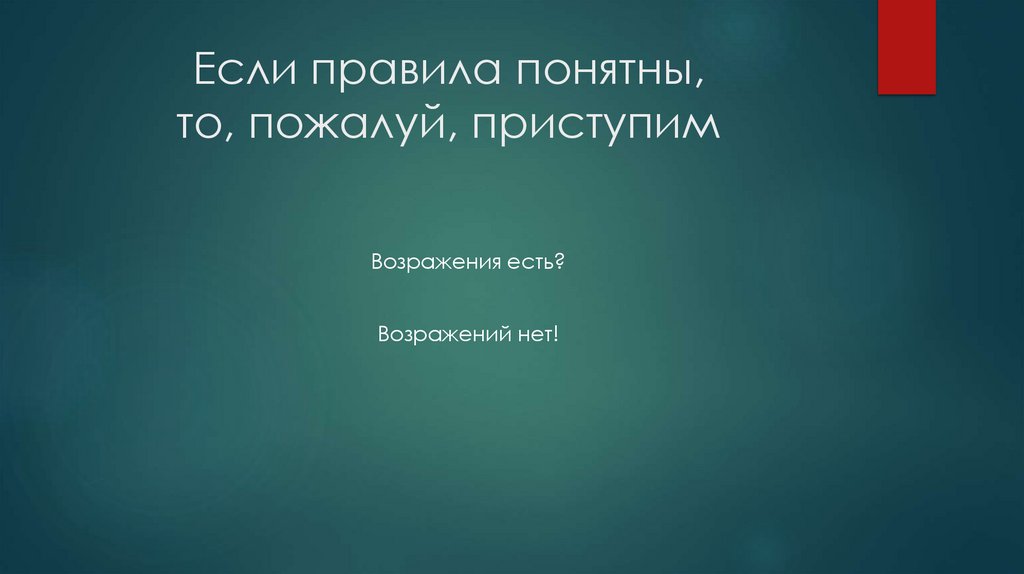 Если правила понятны, то, пожалуй, приступим

Возражения есть?

Возражений нет!